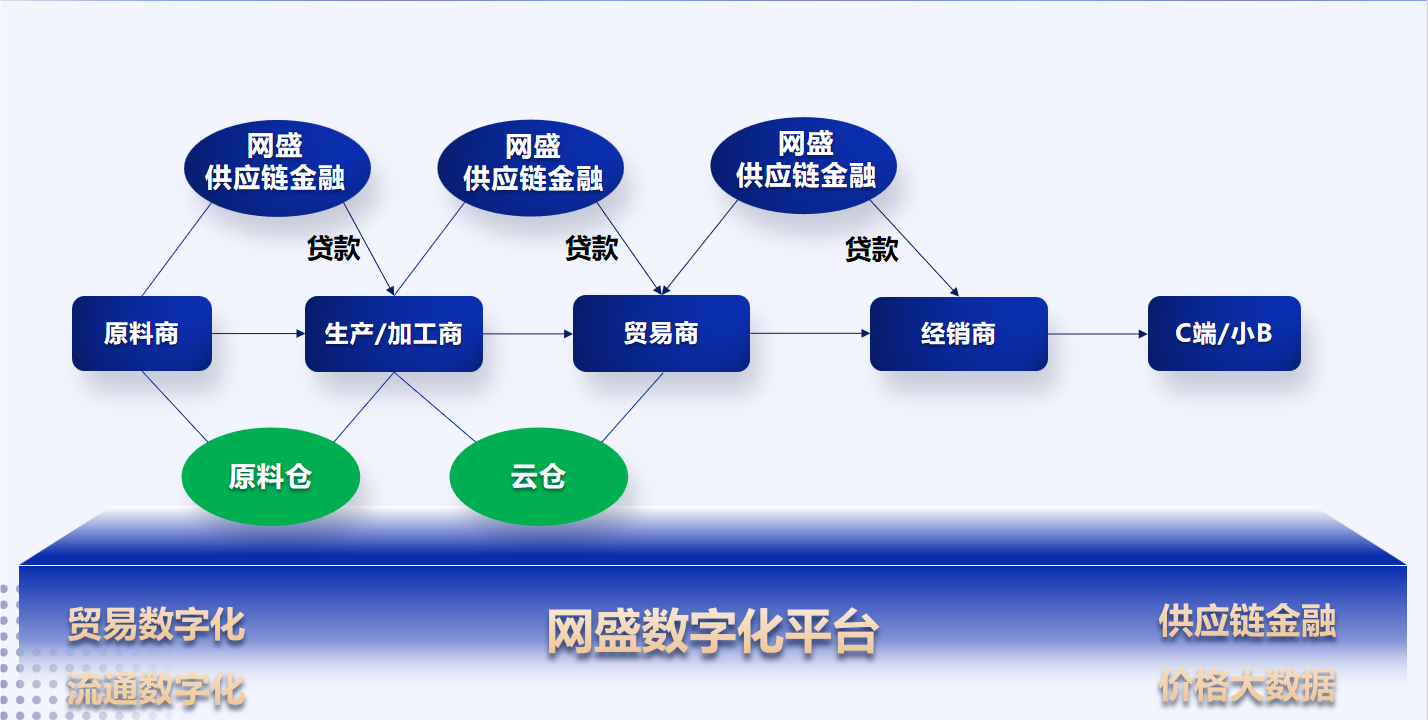 网盛
供应链金融

网盛
供应链金融

网盛
供应链金融

贷款

贷款

贷款

原料商

生产/加工商

贸易商

经销商

C端/小B

原料仓

云仓

贸易数字化

流通数字化

网盛数字化平台

供应链金融

价格大数据